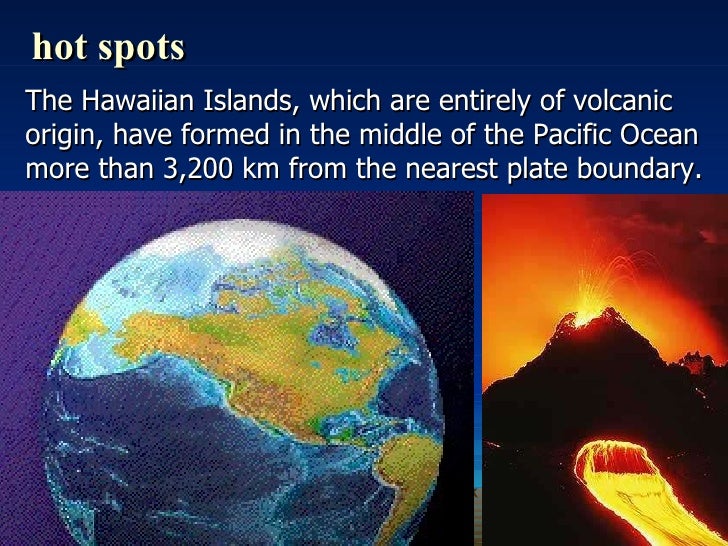 hot spots

The Hawaiian Islands, which are entirely of volcanic origin, have formed in the middle of the Pacific Ocean more than 3,200 km from the nearest plate boundary.